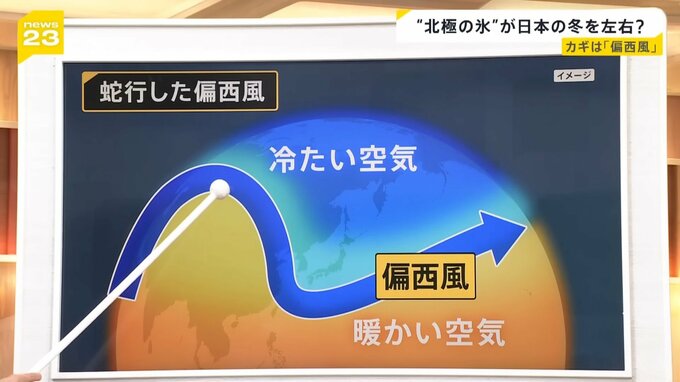 news
23

“北極の氷”が日本の冬を左右?
カギは「偏西風」

蛇行した偏西風

イメージ

冷たい空気

偏西風

暖かい空気